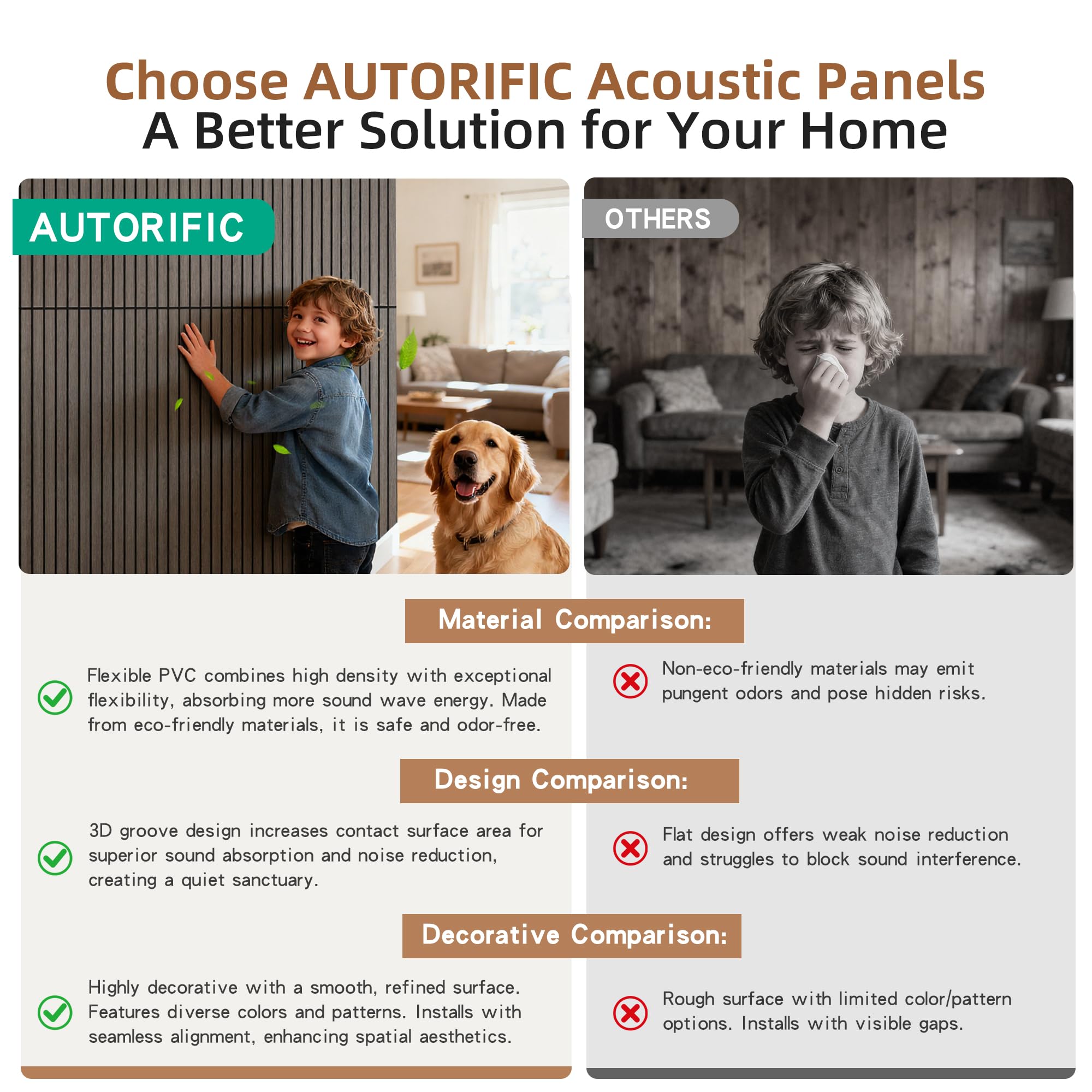 Choose AUTORIFIC Acoustic Panels
A Better Solution for Your Home

AUTORIFIC

OTHERS

Material Comparison:

Flexible PVC combines high density with exceptional flexibility, absorbing more sound wave energy. Made from eco-friendly materials, it is safe and odor-free.

Non-eco-friendly materials may emit pungent odors and pose hidden risks.

Design Comparison:

3D groove design increases contact surface area for superior sound absorption and noise reduction, creating a quiet sanctuary.

Flat design offers weak noise reduction and struggles to block sound interference.

Decorative Comparison:

Highly decorative with a smooth, refined surface. Features diverse colors and patterns. Installs with seamless alignment, enhancing spatial aesthetics.

Rough surface with limited color/pattern options. Installs with visible gaps.